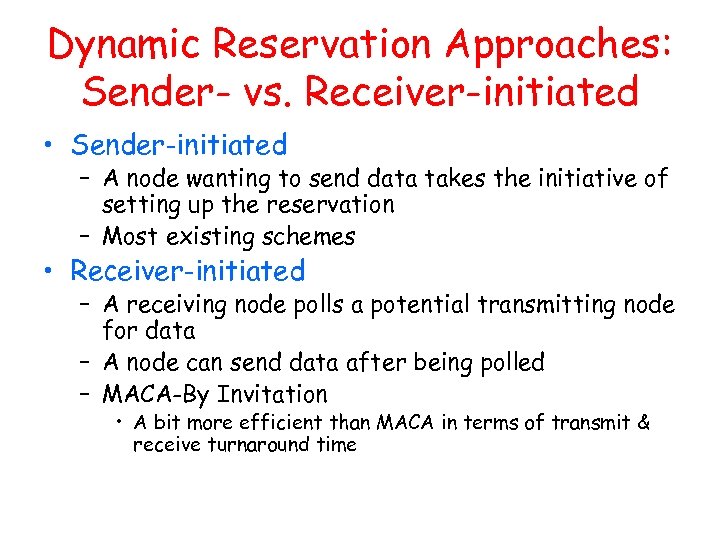 Dynamic Reservation Approaches: Sender- vs. Receiver-initiated

• Sender-initiated
  – A node wanting to send data takes the initiative of setting up the reservation
  – Most existing schemes
• Receiver-initiated
  – A receiving node polls a potential transmitting node for data
  – A node can send data after being polled
  – MACA-By Invitation
    • A bit more efficient than MACA in terms of transmit & receive turnaround time